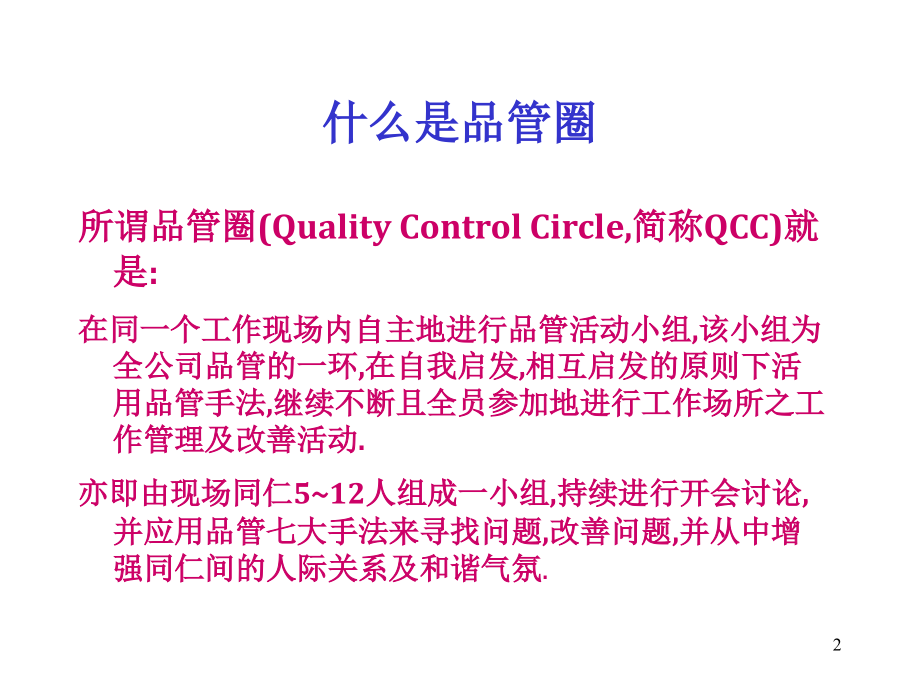 什么是品管圈

所谓品管圈(Quality Control Circle,简称QCC)就是:

在同一个工作现场内自主地进行品管活动小组,该小组为全公司品管的一环,在自我启发,相互启发的原则下活用品管手法,继续不断且全员参加地进行工作场所之工作管理及改善活动.

亦即由现场同仁5~12人组成一小组,持续进行开会讨论,并应用品管七大手法来寻找问题,改善问题,并从中增强同仁间的人际关系及和谐气氛.

2